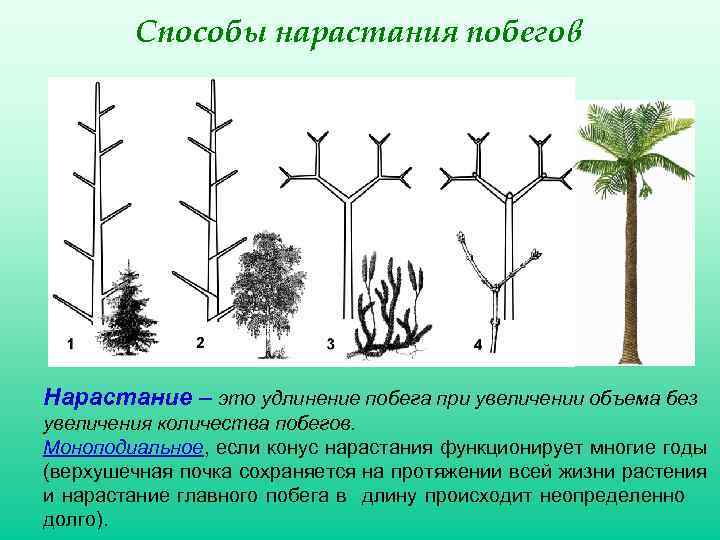 Способы нарастания побегов

1

2

3

4

Нарастание – это удлинение побега при увеличении объема без увеличения количества побегов.

Моноподиальное, если конус нарастания функционирует многие годы (верхушечная почка сохраняется на протяжении всей жизни растения и нарастание главного побега в длину происходит неопределенно долго).